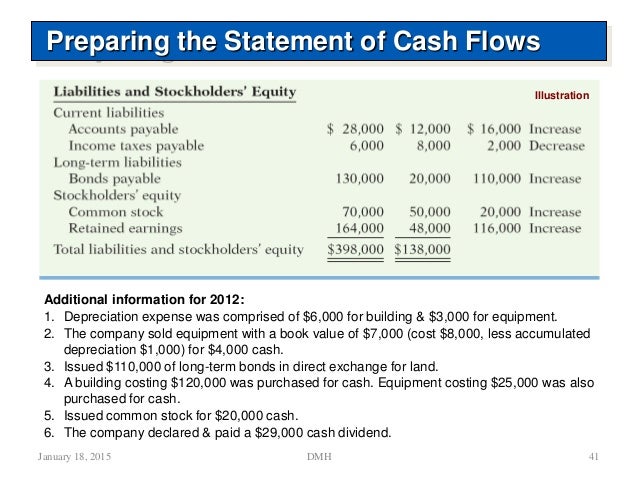 Preparing the Statement of Cash Flows

Illustration

| Liabilities and Stockholders' Equity | | | |
|---|---|---|---|
| Current liabilities | | | |
| Accounts payable | \$ 28,000 | \$ 12,000 | \$ 16,000 Increase |
| Income taxes payable | 6,000 | 8,000 | 2,000 Decrease |
| Long-term liabilities | | | |
| Bonds payable | 130,000 | 20,000 | 110,000 Increase |
| Stockholders' equity | | | |
| Common stock | 70,000 | 50,000 | 20,000 Increase |
| Retained earnings | 164,000 | 48,000 | 116,000 Increase |
| Total liabilities and stockholders' equity | \$398,000 | \$138,000 | |

Additional information for 2012:
1. Depreciation expense was comprised of \$6,000 for building & \$3,000 for equipment.
2. The company sold equipment with a book value of \$7,000 (cost \$8,000, less accumulated depreciation \$1,000) for \$4,000 cash.
3. Issued \$110,000 of long-term bonds in direct exchange for land.
4. A building costing \$120,000 was purchased for cash. Equipment costing \$25,000 was also purchased for cash.
5. Issued common stock for \$20,000 cash.
6. The company declared & paid a \$29,000 cash dividend.

January 18, 2015 DMH 41